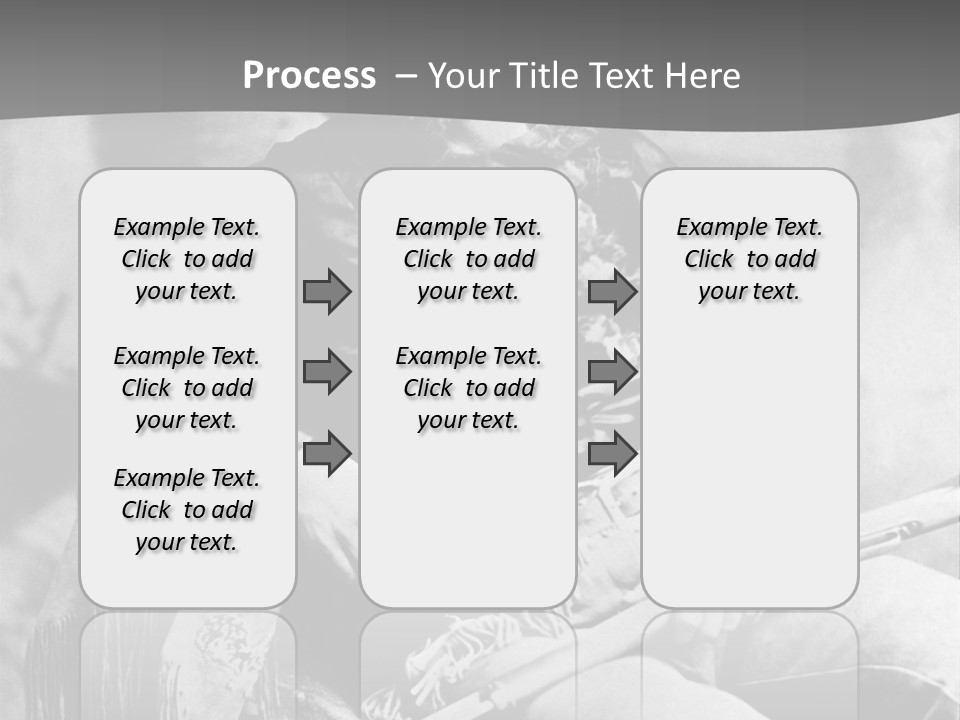 Process – Your Title Text Here

Example Text. Click to add your text.

Example Text. Click to add your text.

Example Text. Click to add your text.

Example Text. Click to add your text.

Example Text. Click to add your text.

Example Text. Click to add your text.